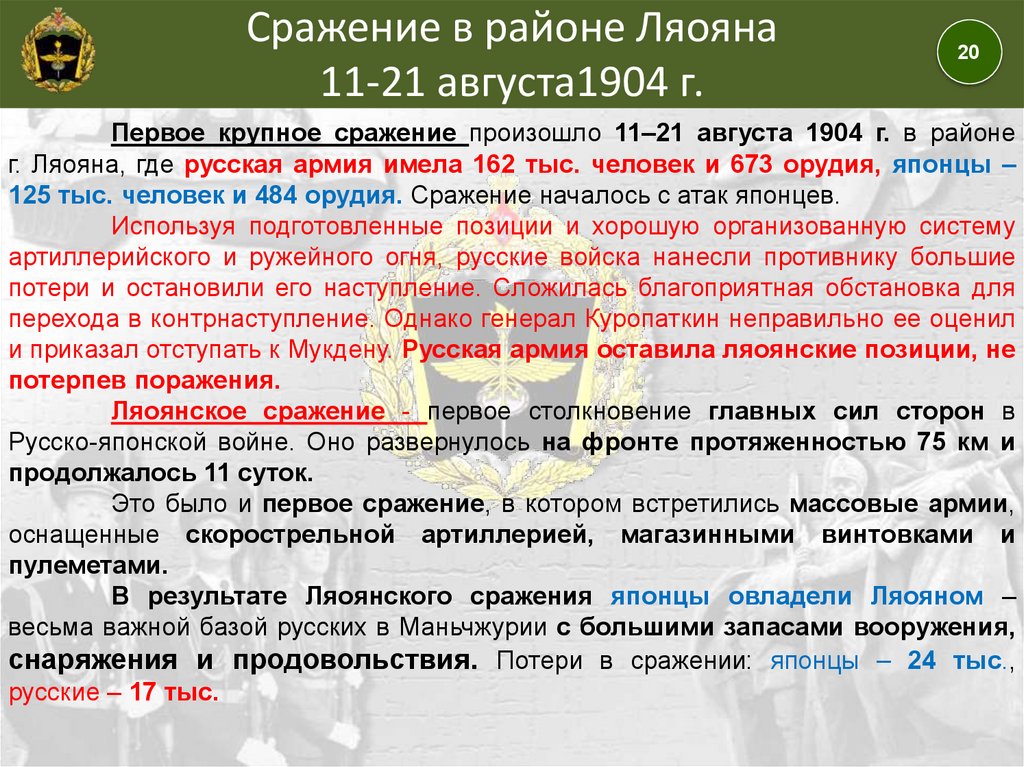 Сражение в районе Ляояна
11-21 августа1904 г.

20

Первое крупное сражение произошло 11–21 августа 1904 г. в районе г. Ляояна, где русская армия имела 162 тыс. человек и 673 орудия, японцы – 125 тыс. человек и 484 орудия. Сражение началось с атак японцев.

Используя подготовленные позиции и хорошую организованную систему артиллерийского и ружейного огня, русские войска нанесли противнику большие потери и остановили его наступление. Сложилась благоприятная обстановка для перехода в контрнаступление. Однако генерал Куропаткин неправильно ее оценил и приказал отступать к Мукдену. Русская армия оставила ляоянские позиции, не потерпев поражения.

Ляоянское сражение - первое столкновение главных сил сторон в Русско-японской войне. Оно развернулось на фронте протяженностью 75 км и продолжалось 11 суток.

Это было и первое сражение, в котором встретились массовые армии, оснащенные скорострельной артиллерией, магазинными винтовками и пулеметами.

В результате Ляоянского сражения японцы овладели Ляояном – весьма важной базой русских в Маньчжурии с большими запасами вооружения, снаряжения и продовольствия. Потери в сражении: японцы – 24 тыс., русские – 17 тыс.